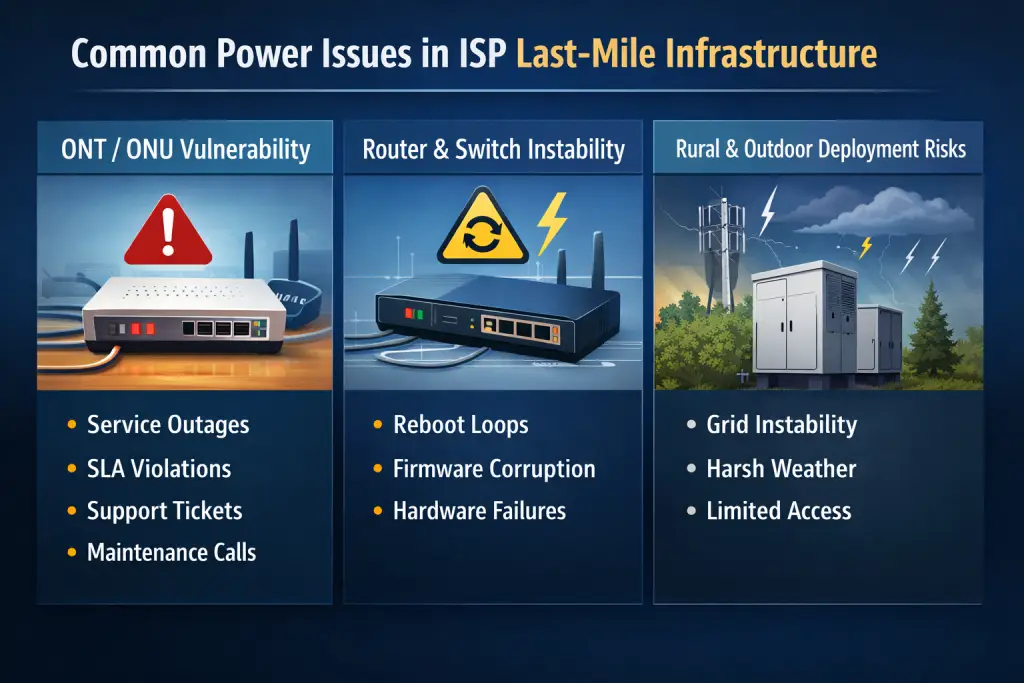 Common Power Issues in ISP Last-Mile Infrastructure

ONT / ONU Vulnerability

- Service Outages
- SLA Violations
- Support Tickets
- Maintenance Calls

Router & Switch Instability

- Reboot Loops
- Firmware Corruption
- Hardware Failures

Rural & Outdoor Deployment Risks

- Grid Instability
- Harsh Weather
- Limited Access